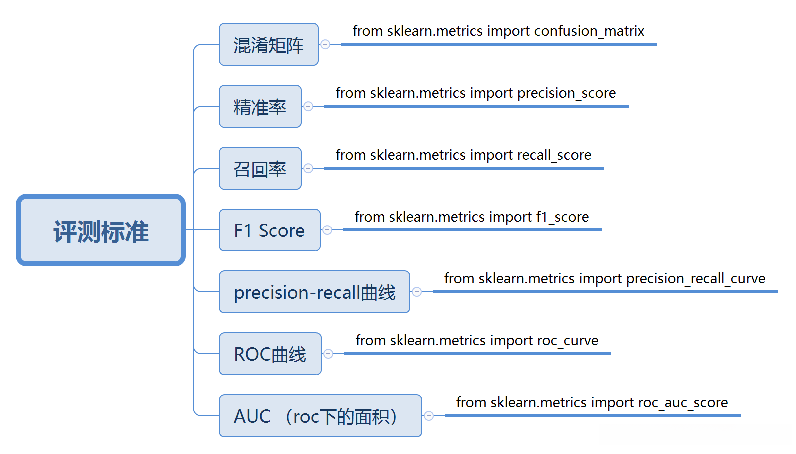 评测标准

混淆矩阵
from sklearn.metrics import confusion_matrix

精准率
from sklearn.metrics import precision_score

召回率
from sklearn.metrics import recall_score

F1 Score
from sklearn.metrics import f1_score

precision-recall曲线
from sklearn.metrics import precision_recall_curve

ROC曲线
from sklearn.metrics import roc_curve

AUC （roc下的面积）
from sklearn.metrics import roc_auc_score